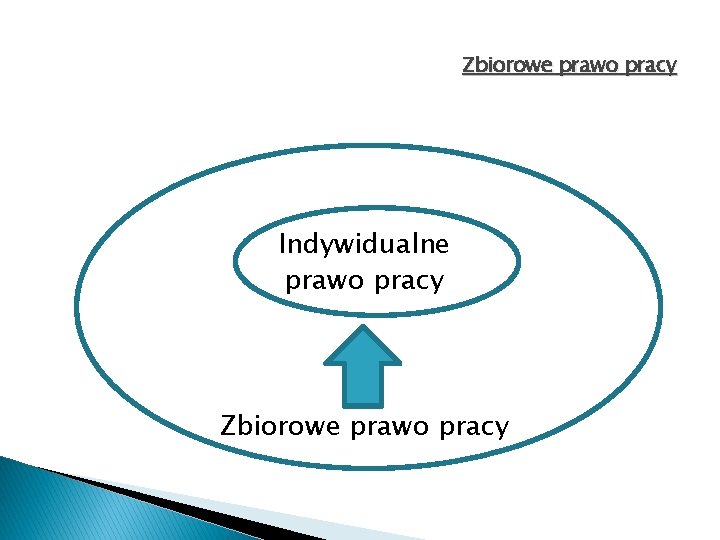 Zbiorowe prawo pracy

Indywidualne prawo pracy

Zbiorowe prawo pracy